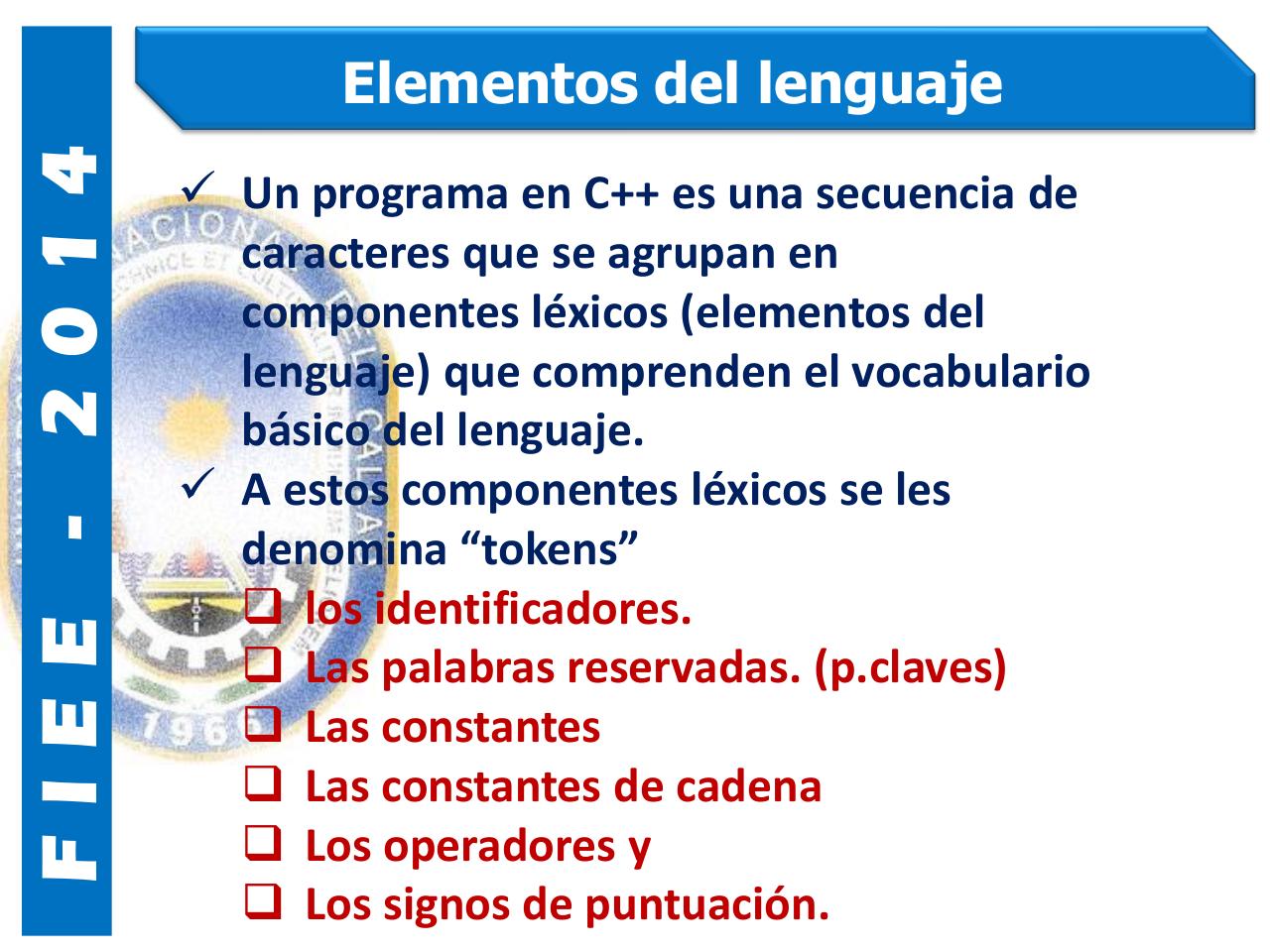 FIEE - 2014

Elementos del lenguaje

✓ Un programa en C++ es una secuencia de caracteres que se agrupan en componentes léxicos (elementos del lenguaje) que comprenden el vocabulario básico del lenguaje.

✓ A estos componentes léxicos se les denomina “tokens”

❑ los identificadores.
❑ Las palabras reservadas. (p.claves)
❑ Las constantes
❑ Las constantes de cadena
❑ Los operadores y
❑ Los signos de puntuación.